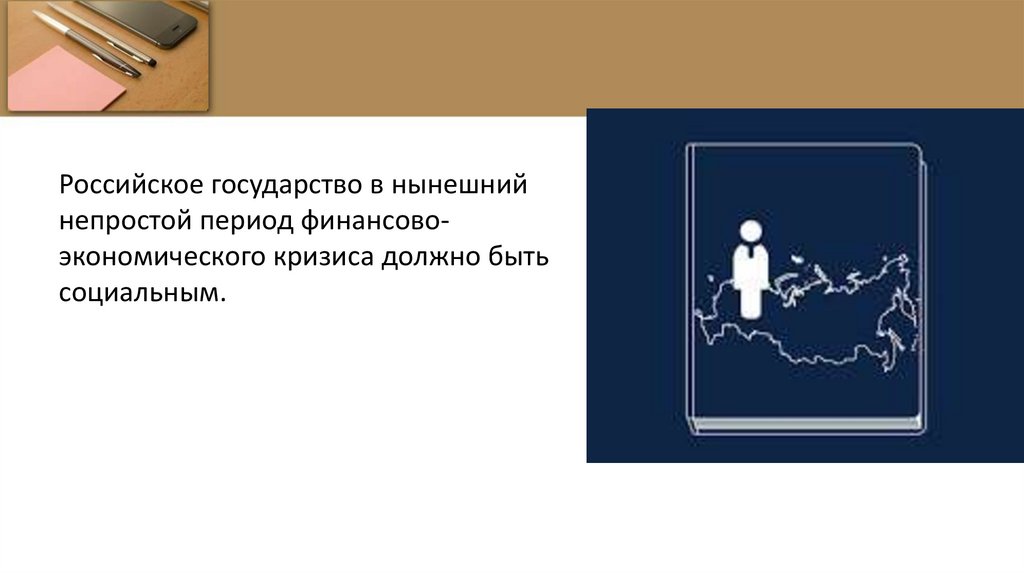 Российское государство в нынешний непростой период финансово-экономического кризиса должно быть социальным.